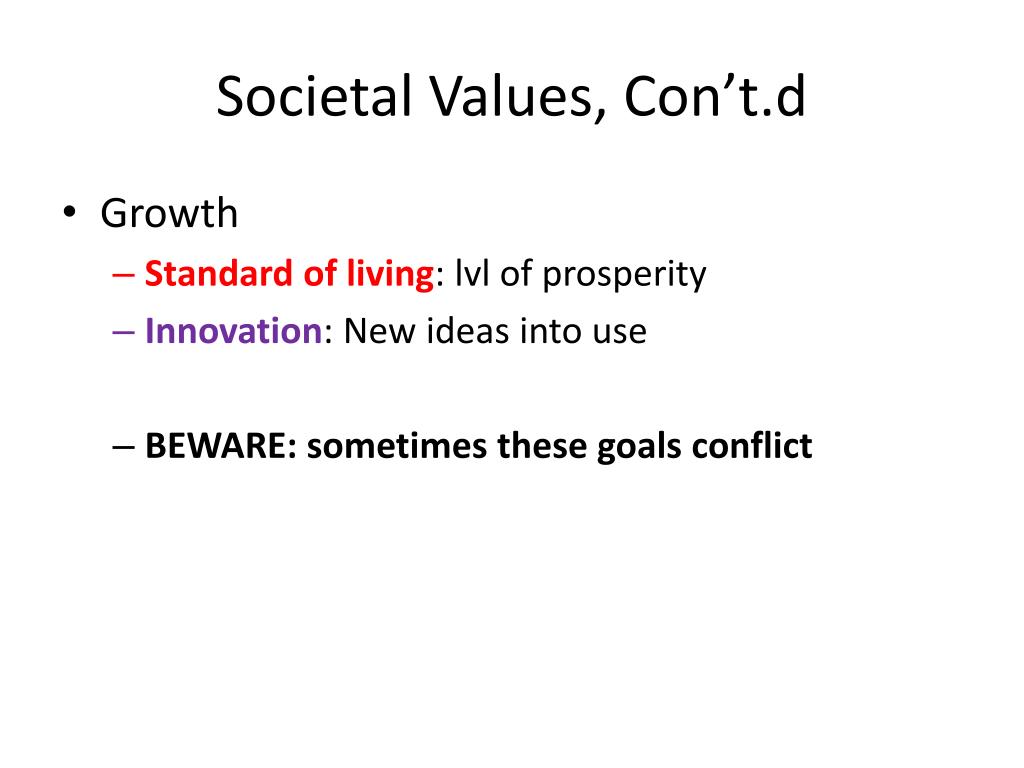 Societal Values, Con’t.d

• Growth
– Standard of living: lvl of prosperity
– Innovation: New ideas into use

– BEWARE: sometimes these goals conflict